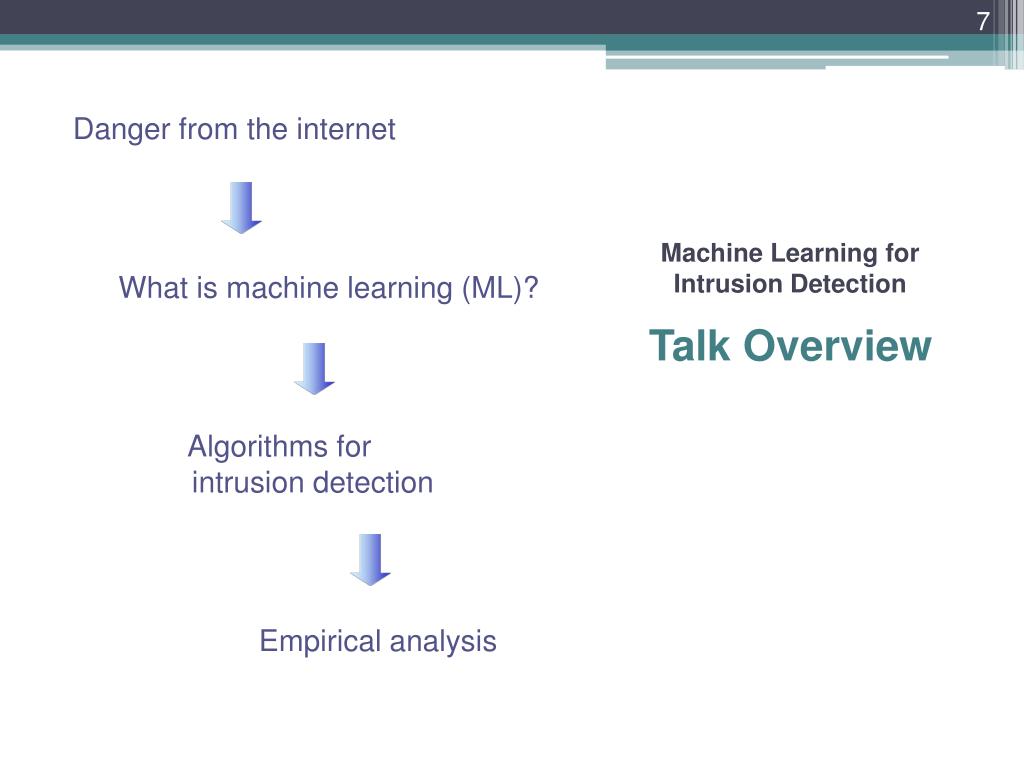 7

Danger from the internet

What is machine learning (ML)?

Algorithms for intrusion detection

Empirical analysis

Machine Learning for Intrusion Detection

Talk Overview